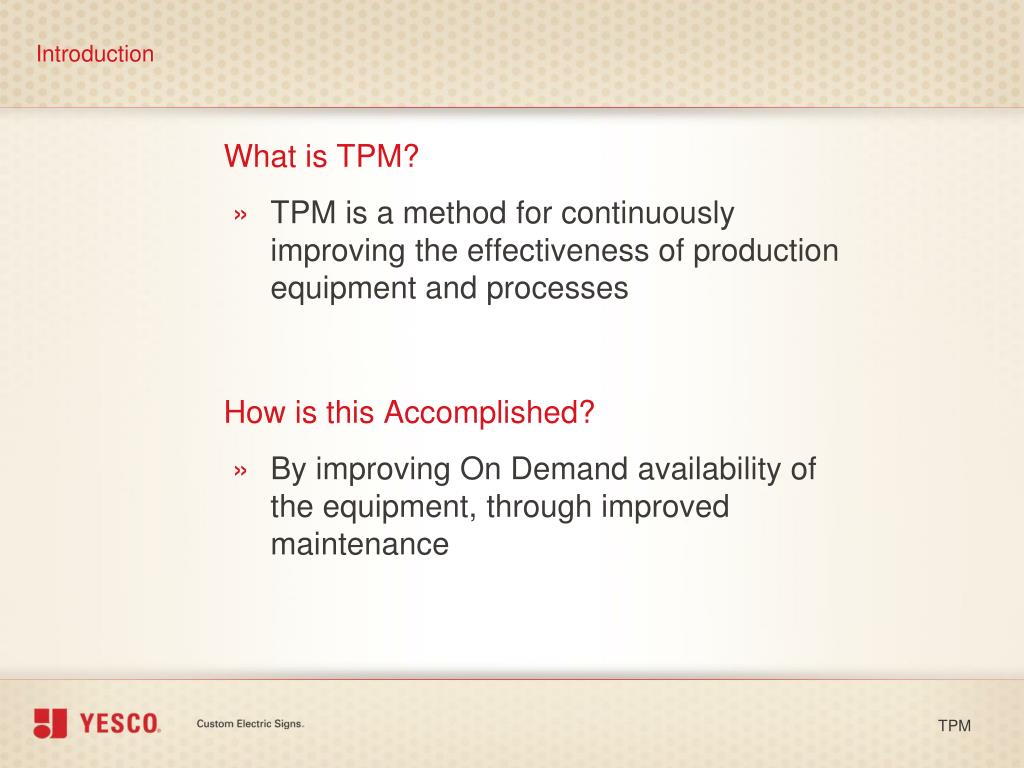 Introduction

What is TPM?

» TPM is a method for continuously improving the effectiveness of production equipment and processes

How is this Accomplished?

» By improving On Demand availability of the equipment, through improved maintenance

YESCO. Custom Electric Signs.

TPM